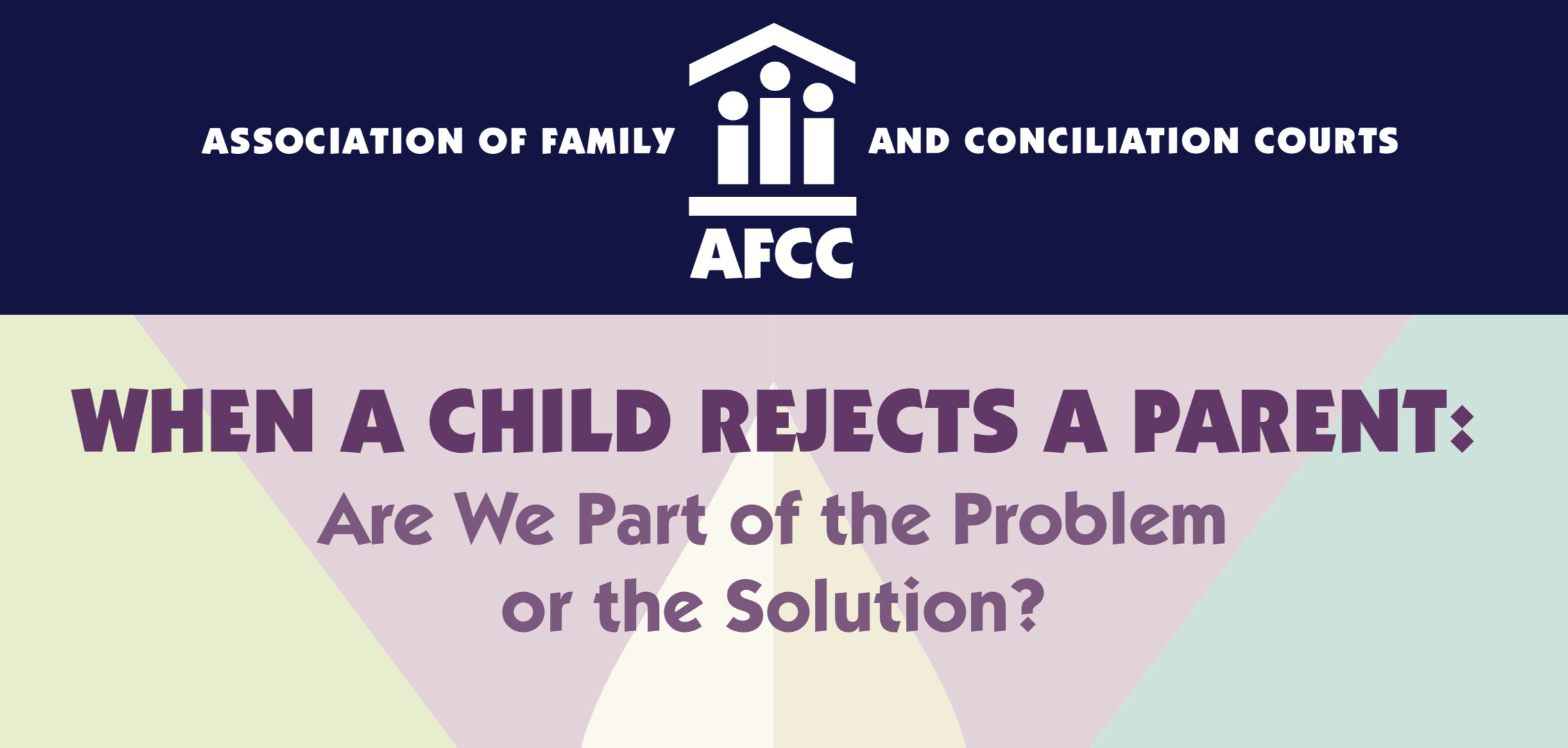 ASSOCIATION OF FAMILY AND CONCILIATION COURTS

AFCC

WHEN A CHILD REJECTS A PARENT:
Are We Part of the Problem or the Solution?